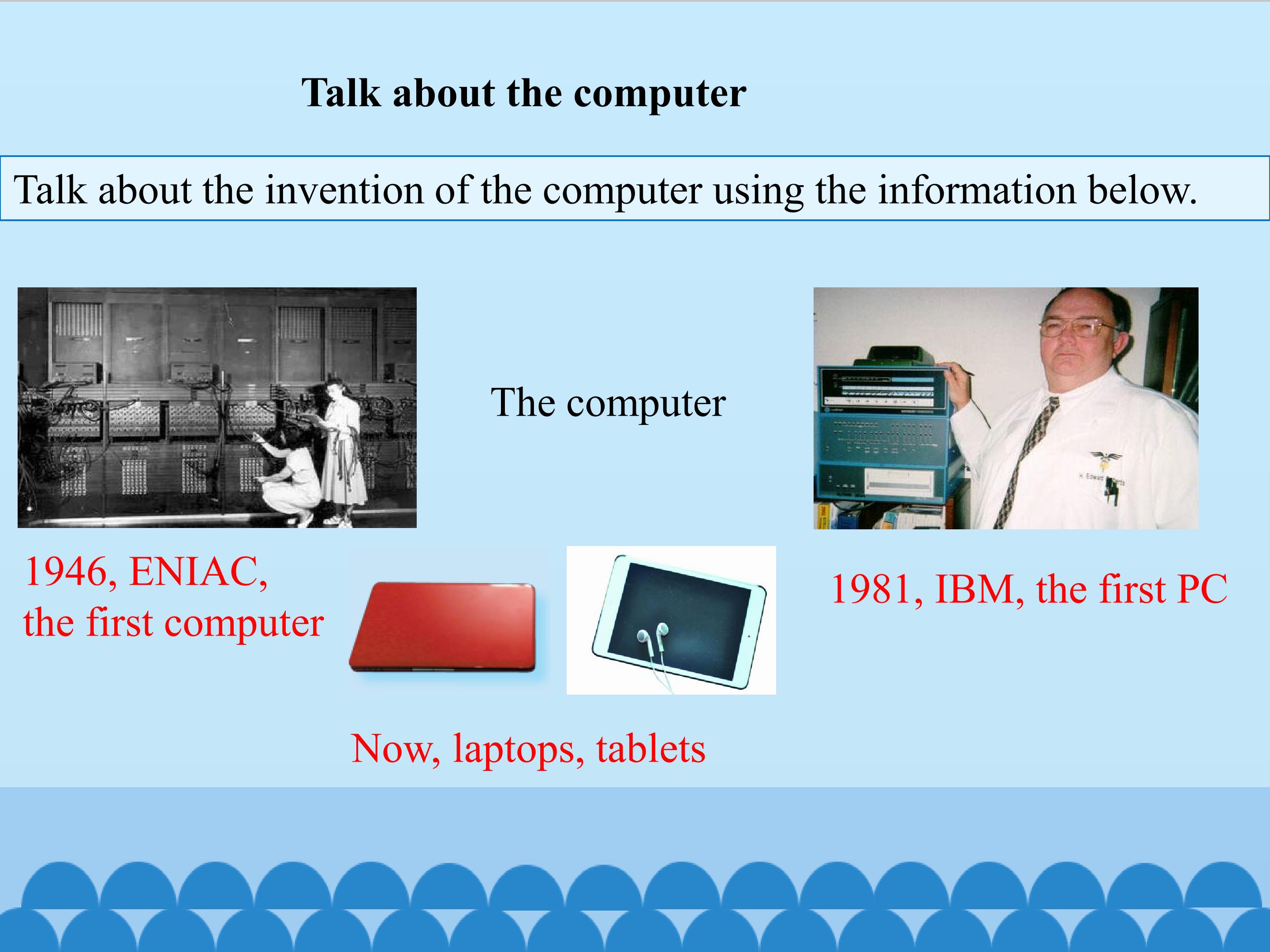 Talk about the computer

Talk about the invention of the computer using the information below.

The computer

1946, ENIAC, the first computer

1981, IBM, the first PC

Now, laptops, tablets